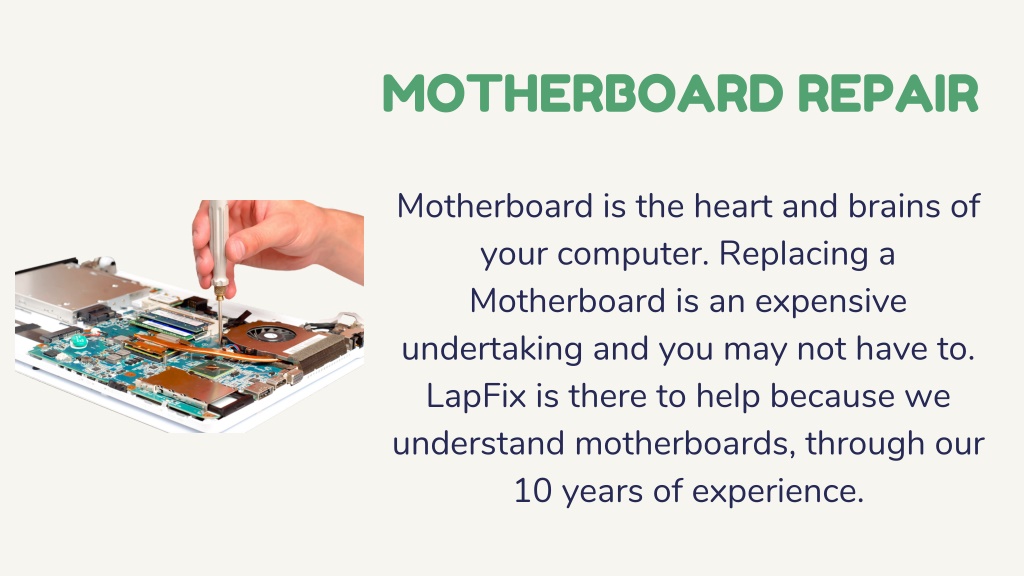 MOTHERBOARD REPAIR

Motherboard is the heart and brains of your computer. Replacing a Motherboard is an expensive undertaking and you may not have to. LapFix is there to help because we understand motherboards, through our 10 years of experience.